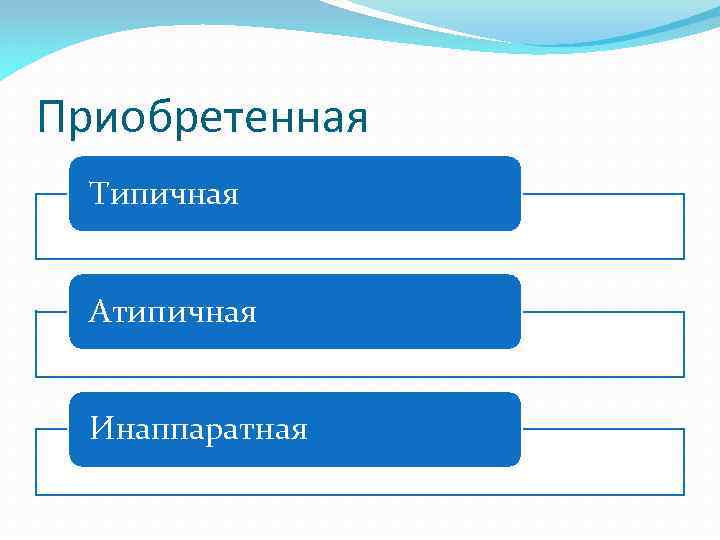 Приобретенная

Типичная

Атипичная

Инаппаратная